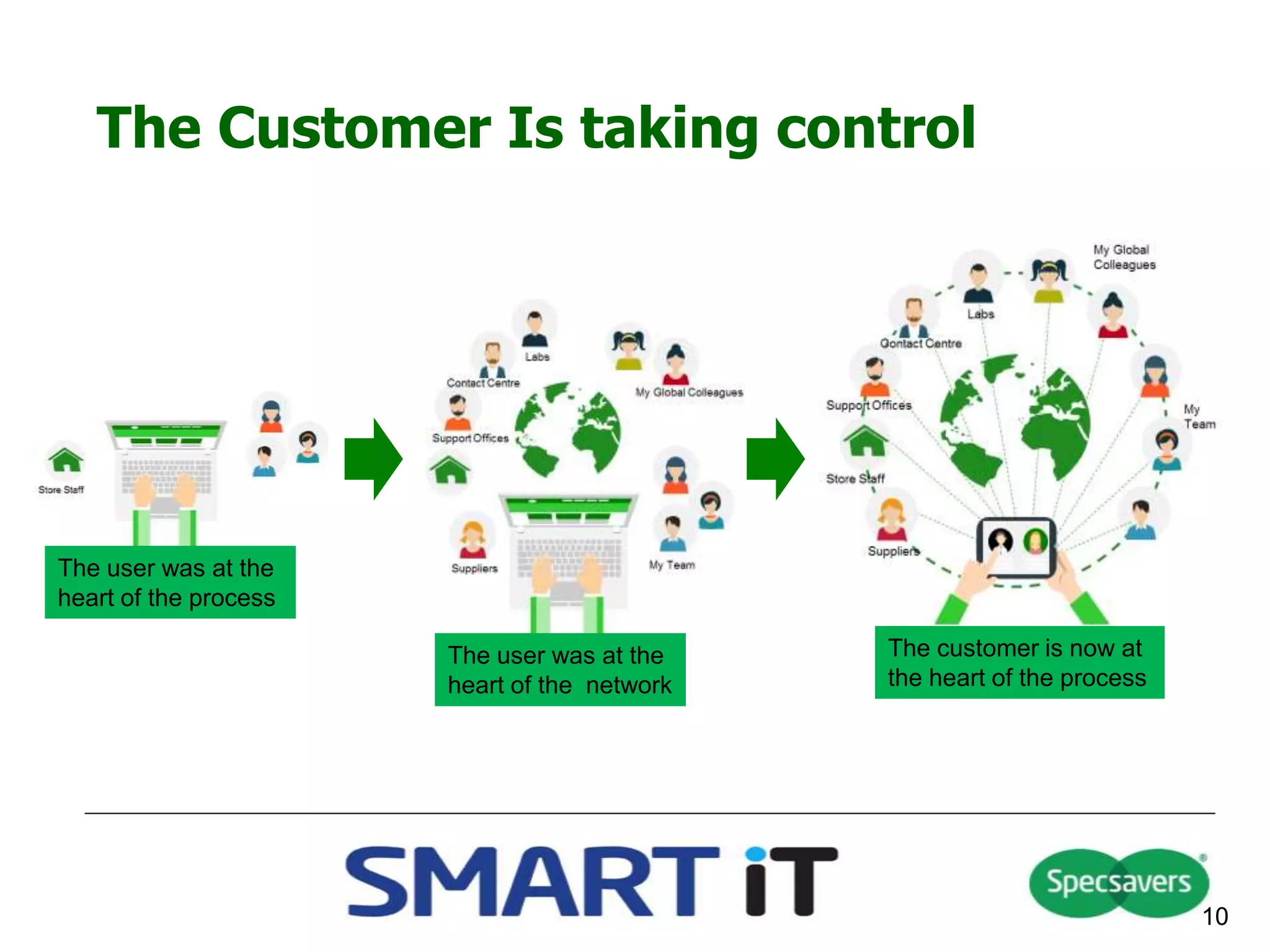 The Customer Is taking control

Store Staff

The user was at the heart of the process

Labs

Contact Centre

My Global Colleagues

Support Offices

Suppliers

My Team

The user was at the heart of the network

My Global Colleagues

Labs

Contact Centre

Support Offices

My Team

Store Staff

Suppliers

The customer is now at the heart of the process

SMART iT

Specsavers

10